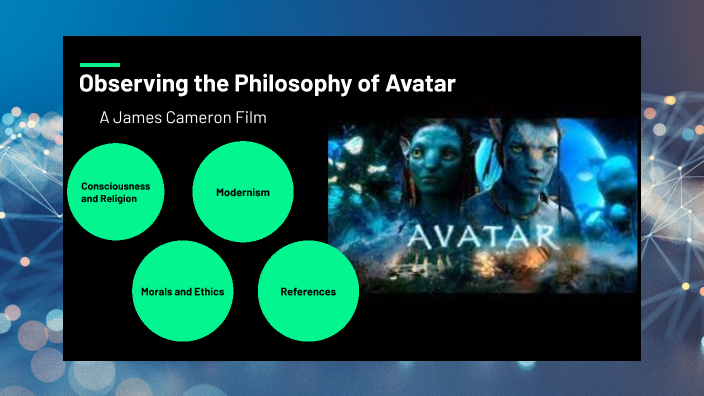 Observing the Philosophy of Avatar

A James Cameron Film

Consciousness and Religion

Modernism

Morals and Ethics

References

AVATAR